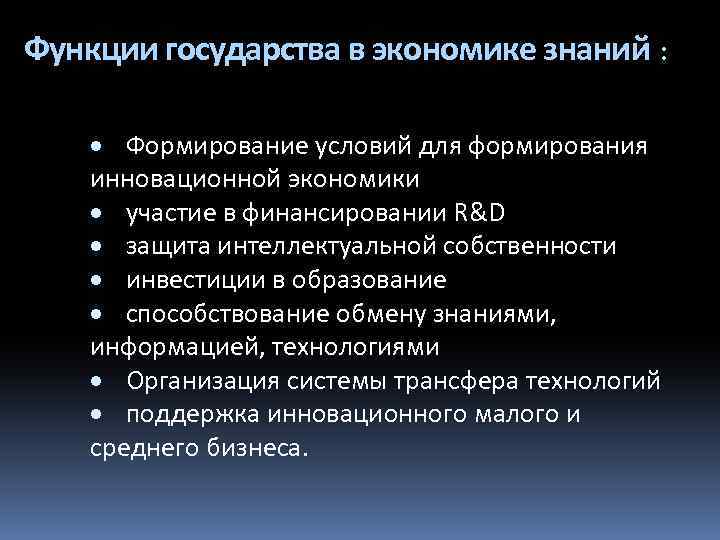 Функции государства в экономике знаний :

• Формирование условий для формирования инновационной экономики
• участие в финансировании R&D
• защита интеллектуальной собственности
• инвестиции в образование
• способствование обмену знаниями, информацией, технологиями
• Организация системы трансфера технологий
• поддержка инновационного малого и среднего бизнеса.